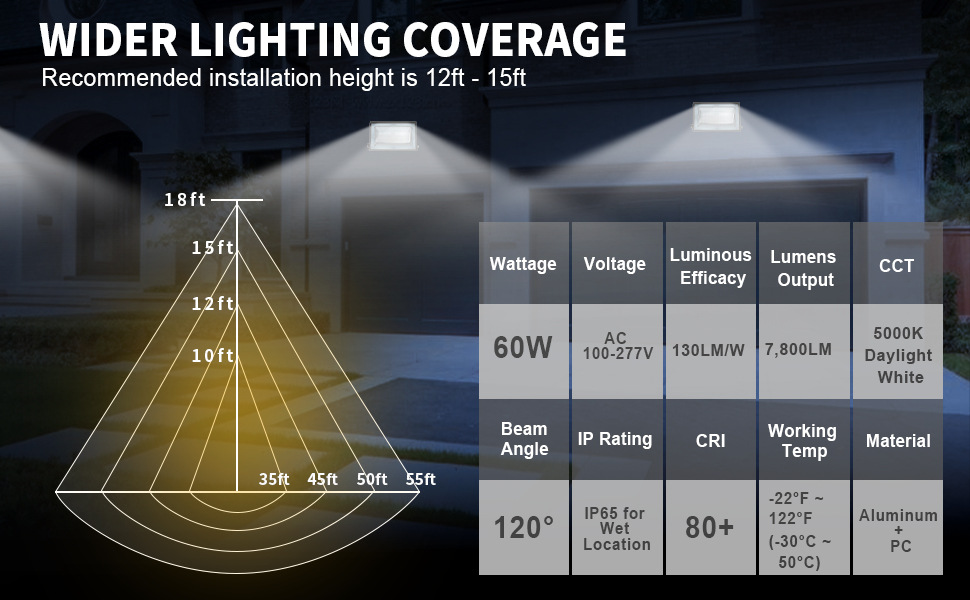 WIDER LIGHTING COVERAGE

Recommended installation height is 12ft - 15ft

18ft
15ft
12ft
10ft
35ft 45ft 50ft 55ft

| Wattage | Voltage | Luminous Efficacy | Lumens Output | CCT |
|---|---|---|---|---|
| 60W | AC 100-277V | 130LM/W | 7,800LM | 5000K Daylight White |
| Beam Angle | IP Rating | CRI | Working Temp | Material |
| 120° | IP65 for Wet Location | 80+ | -22°F ~ 122°F (-30°C ~ 50°C) | Aluminum + PC |